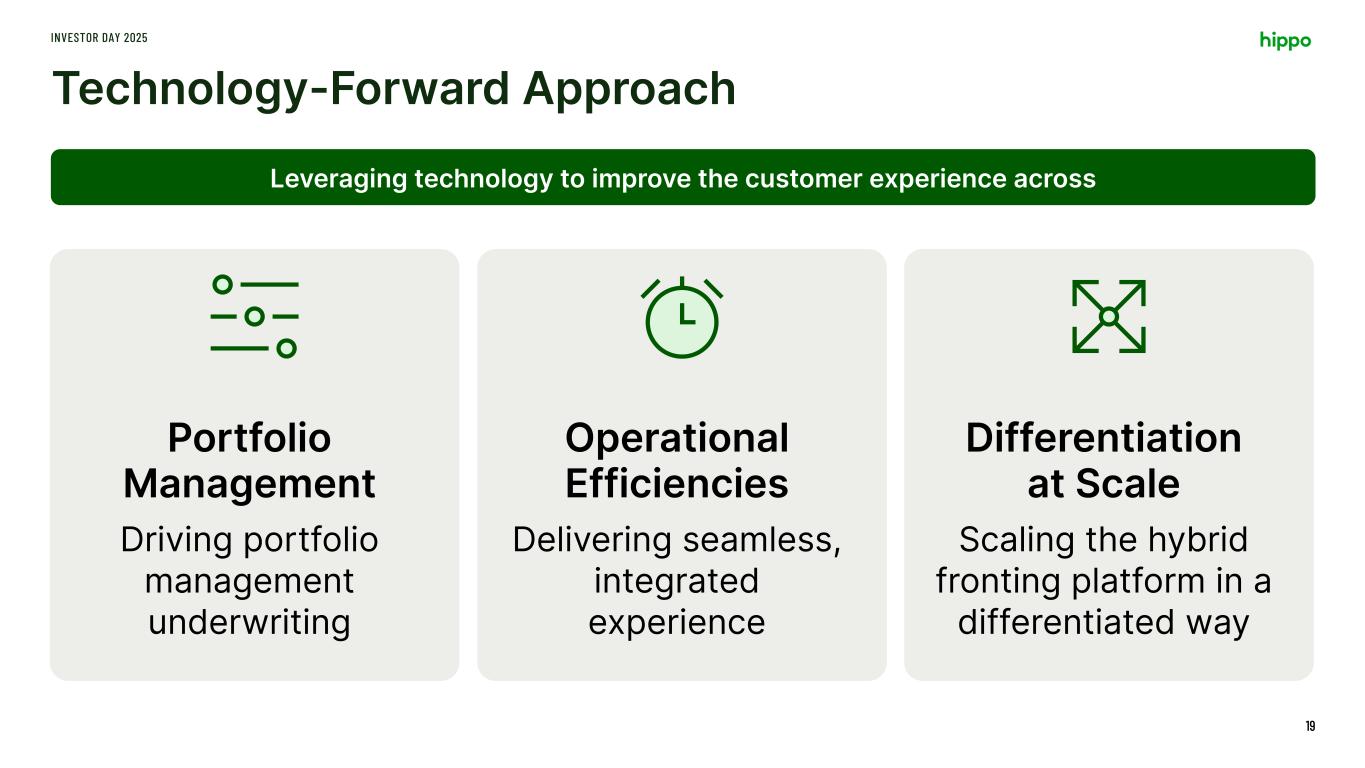 INVESTOR DAY 2025

hippo

Technology-Forward Approach

Leveraging technology to improve the customer experience across

Portfolio Management

Driving portfolio management underwriting

Operational Efficiencies

Delivering seamless, integrated experience

Differentiation at Scale

Scaling the hybrid fronting platform in a differentiated way

19